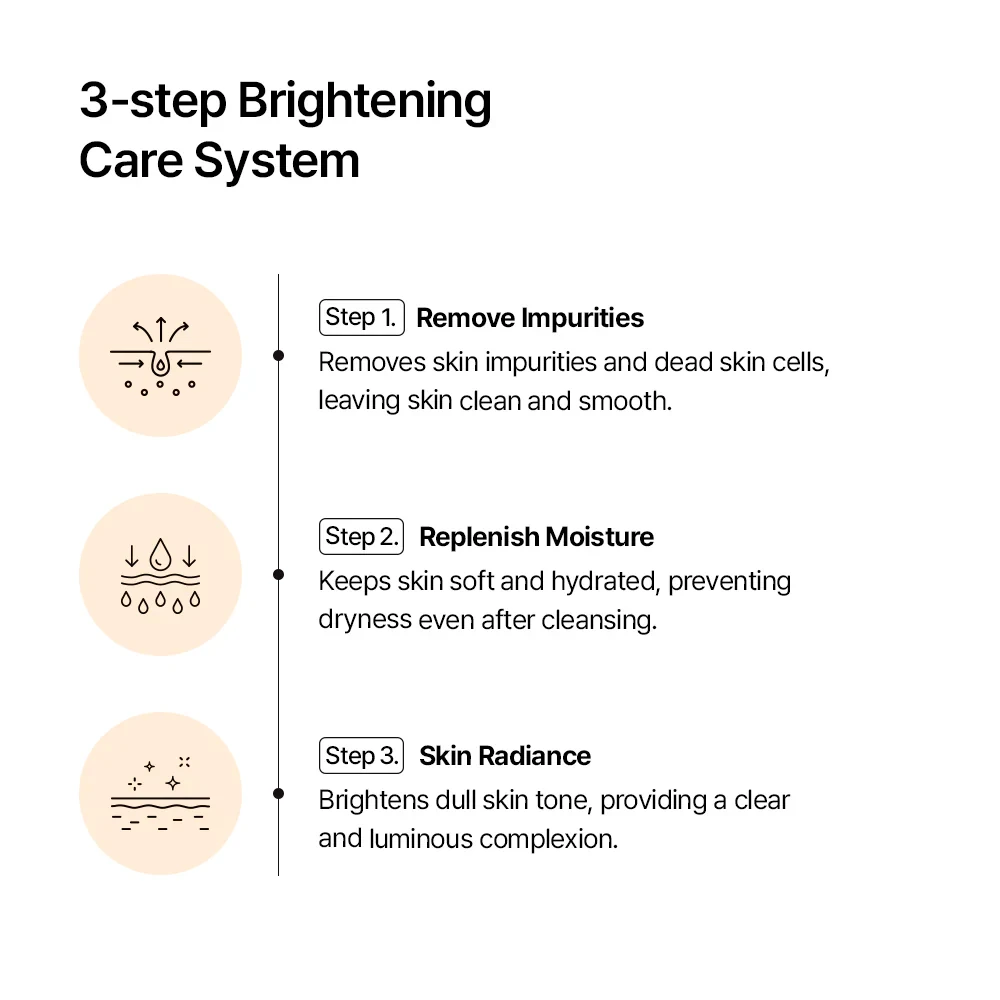 3-step Brightening Care System

Step 1. Remove Impurities
Removes skin impurities and dead skin cells, leaving skin clean and smooth.

Step 2. Replenish Moisture
Keeps skin soft and hydrated, preventing dryness even after cleansing.

Step 3. Skin Radiance
Brightens dull skin tone, providing a clear and luminous complexion.